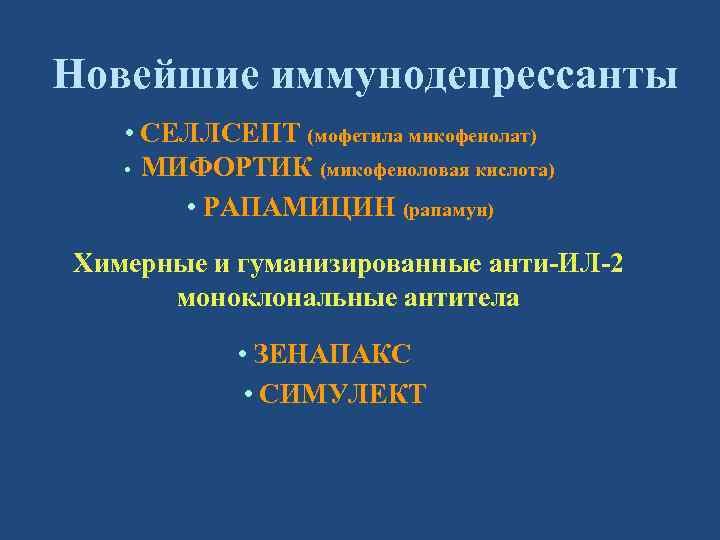 Новейшие иммунодепрессанты

• СЕЛЛСЕПТ (мофетила микофенолат)
• МИФОРТИК (микофеноловая кислота)
• РАПАМИЦИН (рапамун)

Химерные и гуманизированные анти-ИЛ-2 моноклональные антитела

• ЗЕНАПАКС
• СИМУЛЕКТ